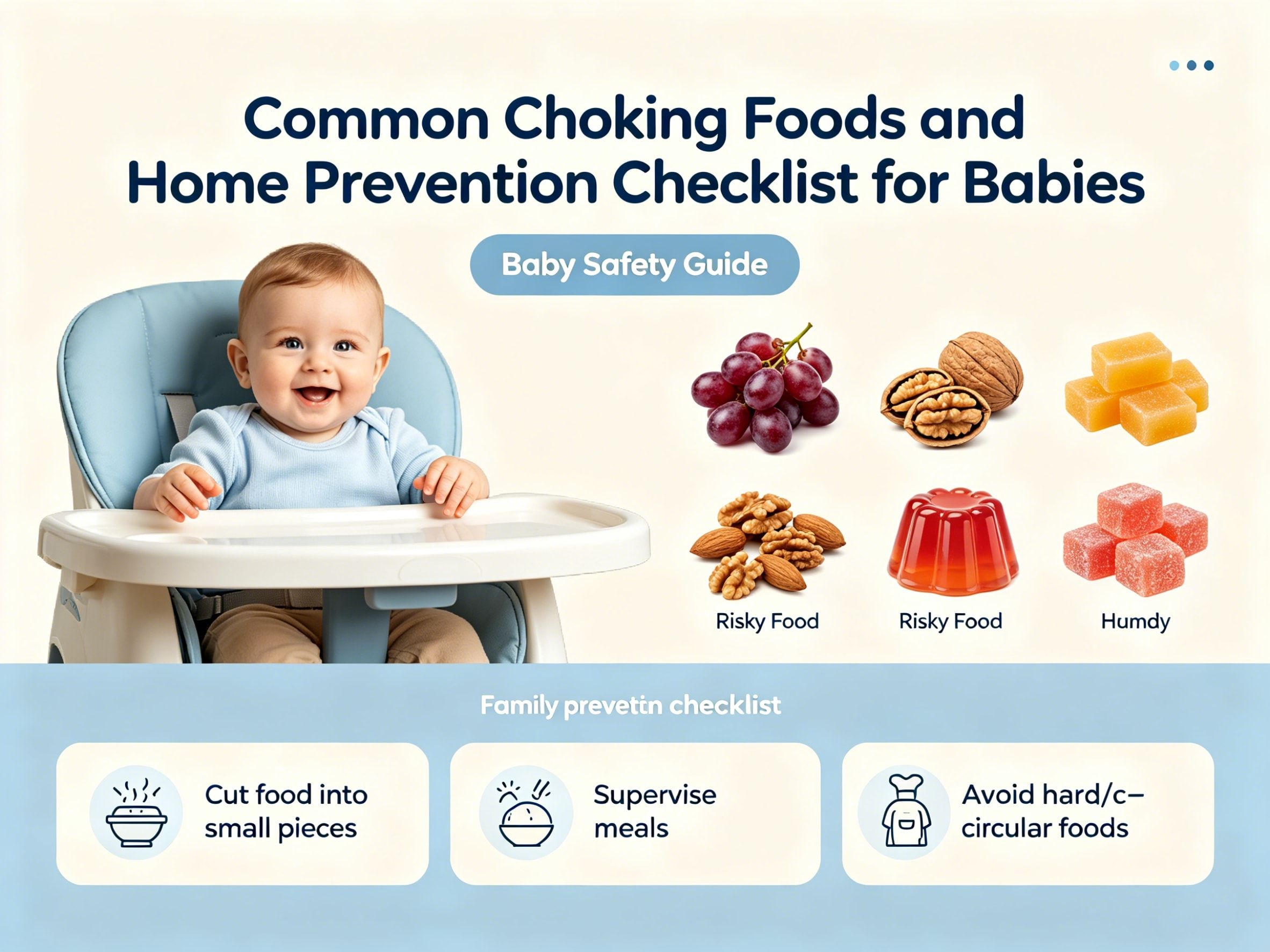 Common Choking Foods and Home Prevention Checklist for Babies

Baby Safety Guide

Risky Food

Risky Food

Humdy

Family prevettn checklist

Cut food into small pieces

Supervise meals

Avoid hard/c– circular foods